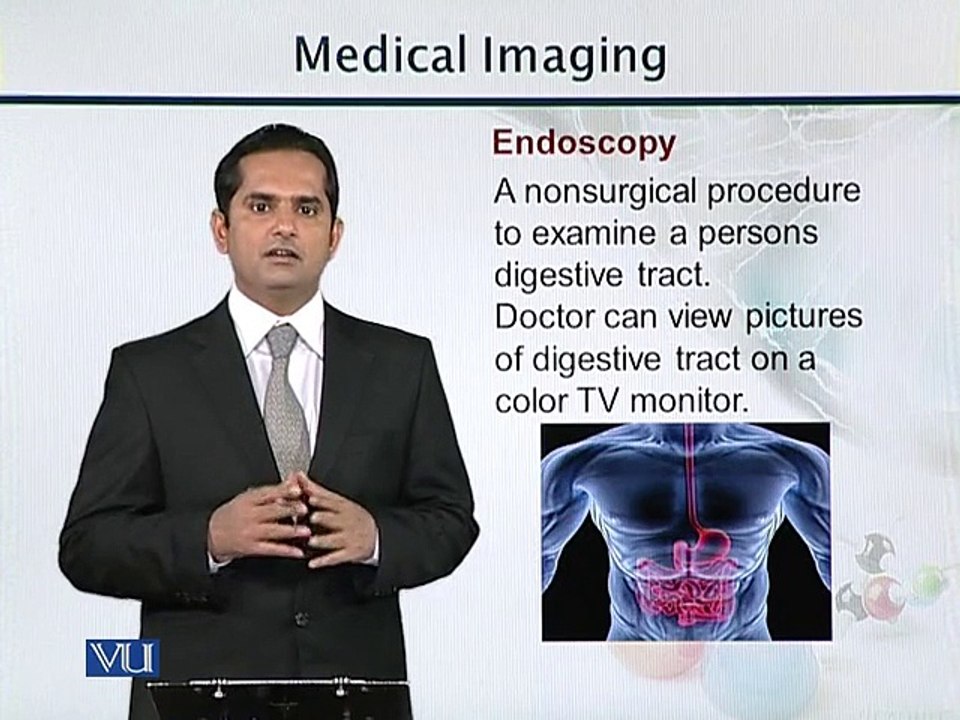 Medical Imaging

Endoscopy

A nonsurgical procedure to examine a persons digestive tract.
Doctor can view pictures of digestive tract on a color TV monitor.

VU